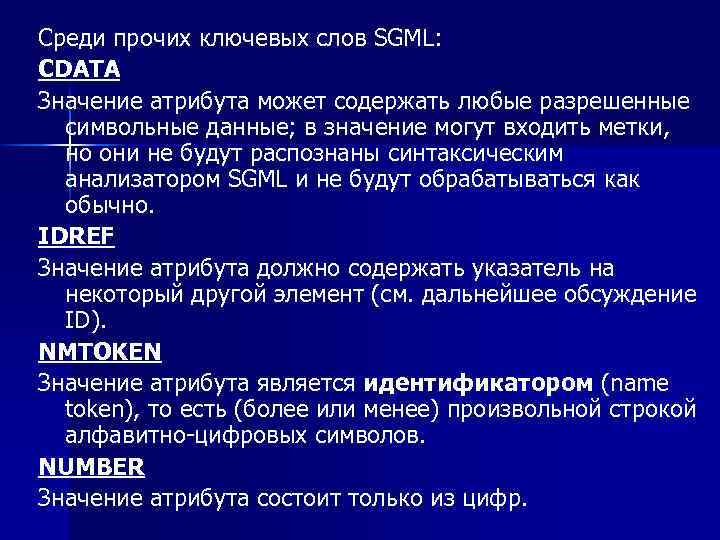 Среди прочих ключевых слов SGML:

CDATA

Значение атрибута может содержать любые разрешенные символьные данные; в значение могут входить метки, но они не будут распознаны синтаксическим анализатором SGML и не будут обрабатываться как обычно.

IDREF

Значение атрибута должно содержать указатель на некоторый другой элемент (см. дальнейшее обсуждение ID).

NMTOKEN

Значение атрибута является идентификатором (name token), то есть (более или менее) произвольной строкой алфавитно-цифровых символов.

NUMBER

Значение атрибута состоит только из цифр.